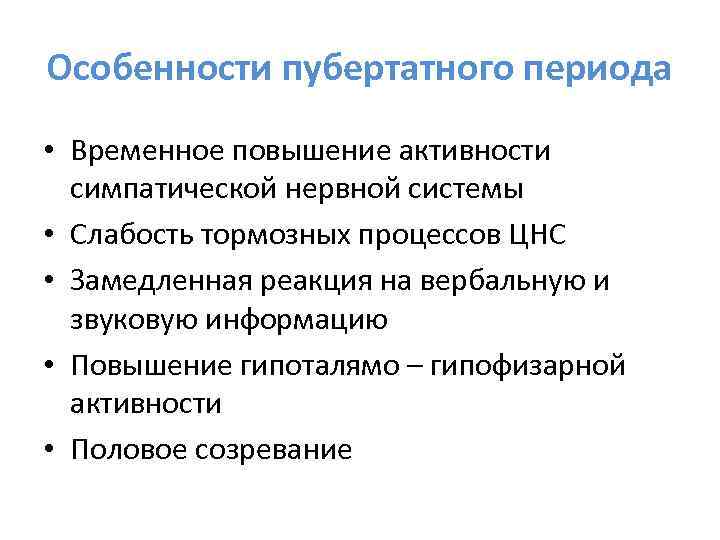 Особенности пубертатного периода

• Временное повышение активности симпатической нервной системы
• Слабость тормозных процессов ЦНС
• Замедленная реакция на вербальную и звуковую информацию
• Повышение гипоталямо – гипофизарной активности
• Половое созревание